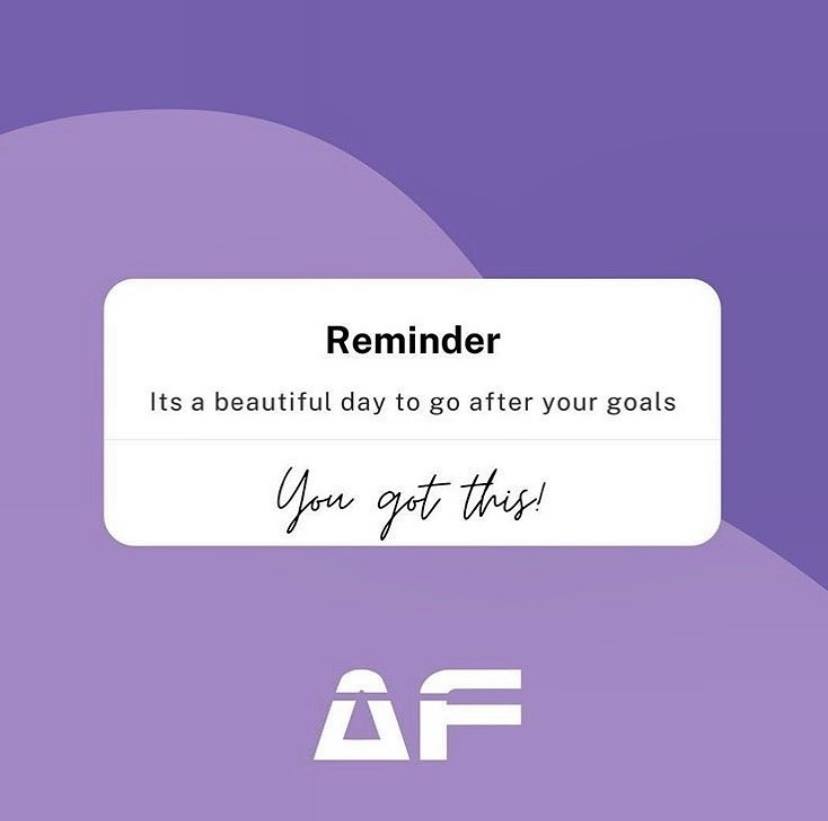 Reminder

Its a beautiful day to go after your goals

You got this!

AF